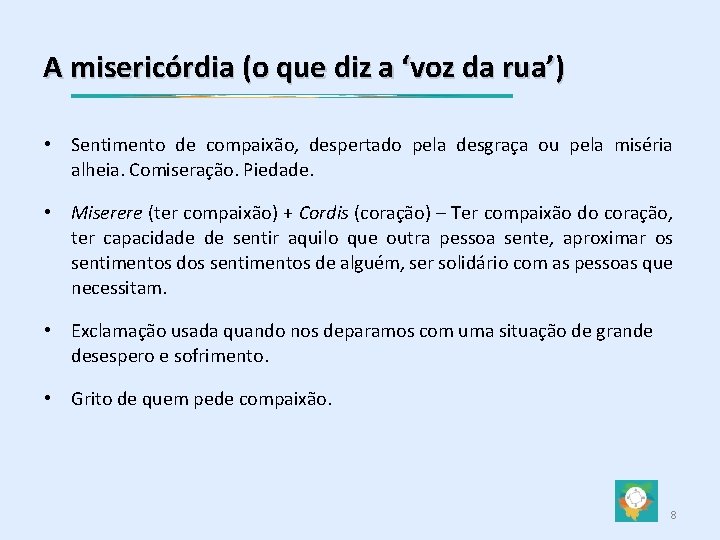 A misericórdia (o que diz a ‘voz da rua’)

• Sentimento de compaixão, despertado pela desgraça ou pela miséria alheia. Comiseração. Piedade.

• Miserere (ter compaixão) + Cordis (coração) – Ter compaixão do coração, ter capacidade de sentir aquilo que outra pessoa sente, aproximar os sentimentos dos sentimentos de alguém, ser solidário com as pessoas que necessitam.

• Exclamação usada quando nos deparamos com uma situação de grande desespero e sofrimento.

• Grito de quem pede compaixão.

8